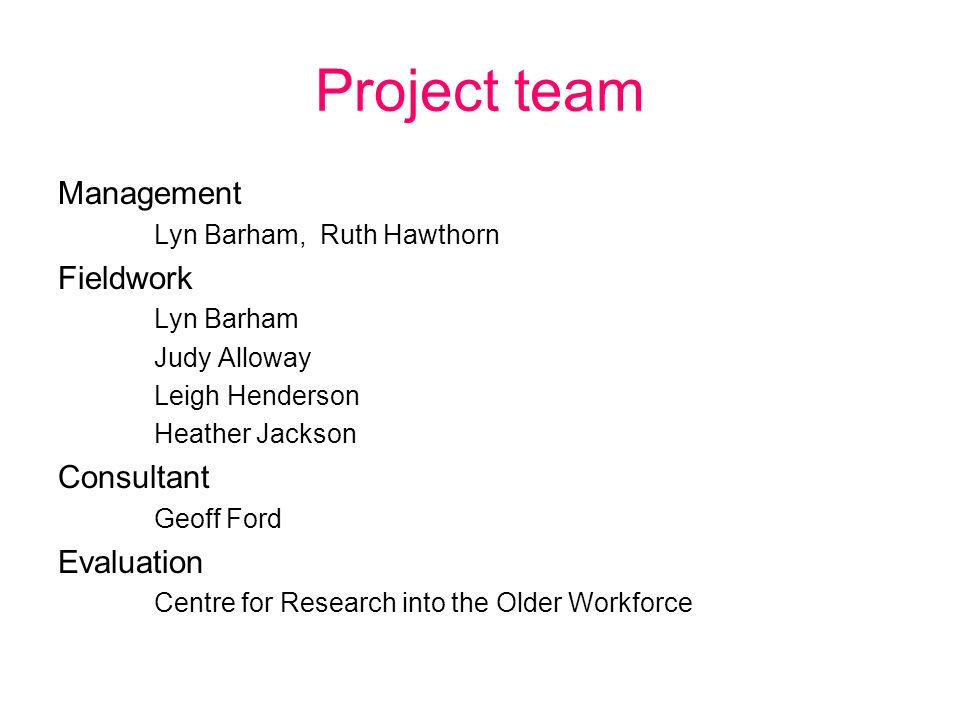 Project team

Management

Lyn Barham, Ruth Hawthorn

Fieldwork

Lyn Barham

Judy Alloway

Leigh Henderson

Heather Jackson

Consultant

Geoff Ford

Evaluation

Centre for Research into the Older Workforce